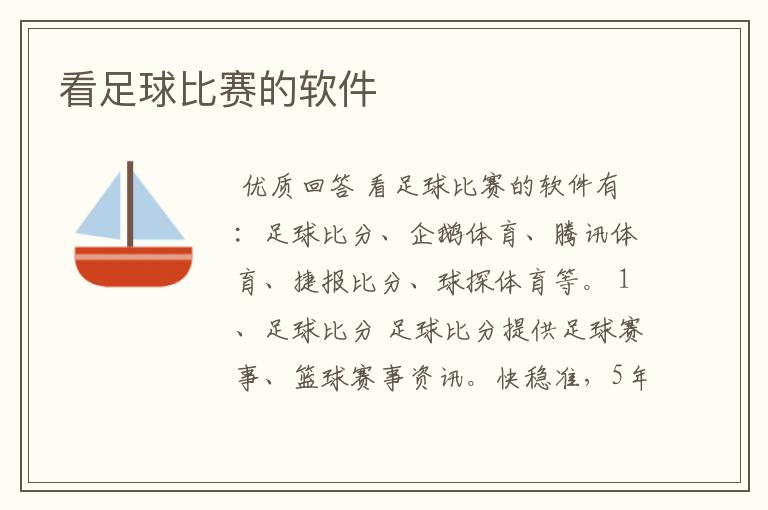 看足球比赛的软件

优质回答 看足球比赛的软件有：足球比分、企鹅体育、腾讯体育、捷报比分、球探体育等。1、足球比分 足球比分提供足球赛事、篮球赛事资讯。快稳准，5年